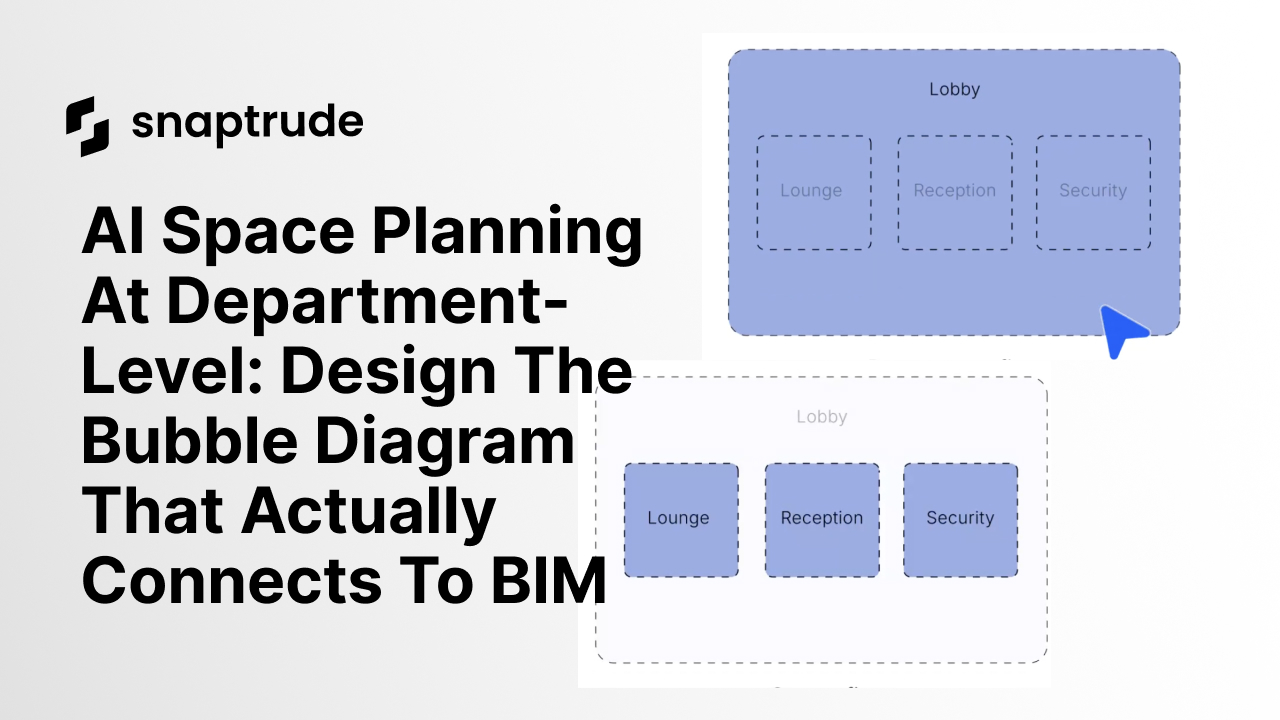 snaptrude

AI Space Planning At Department-Level: Design The Bubble Diagram That Actually Connects To BIM

Lobby

Lounge

Reception

Security

Lobby

Lounge

Reception

Security